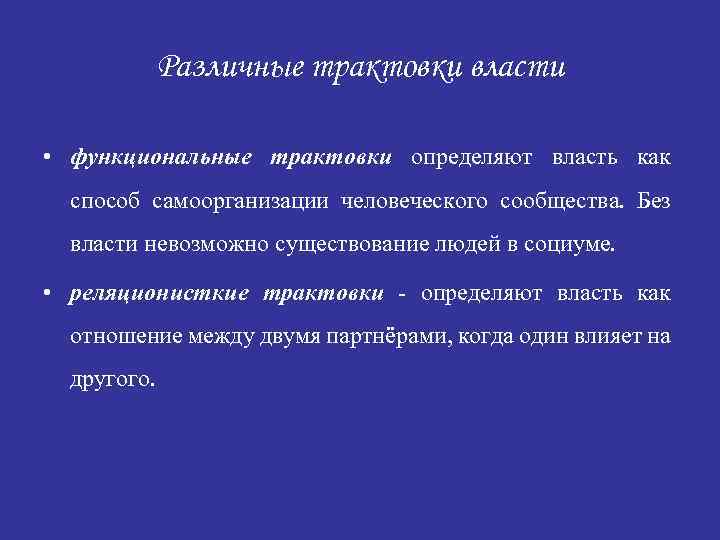 Различные трактовки власти

• функциональные трактовки определяют власть как способ самоорганизации человеческого сообщества. Без власти невозможно существование людей в социуме.

• реляционисткие трактовки - определяют власть как отношение между двумя партнёрами, когда один влияет на другого.